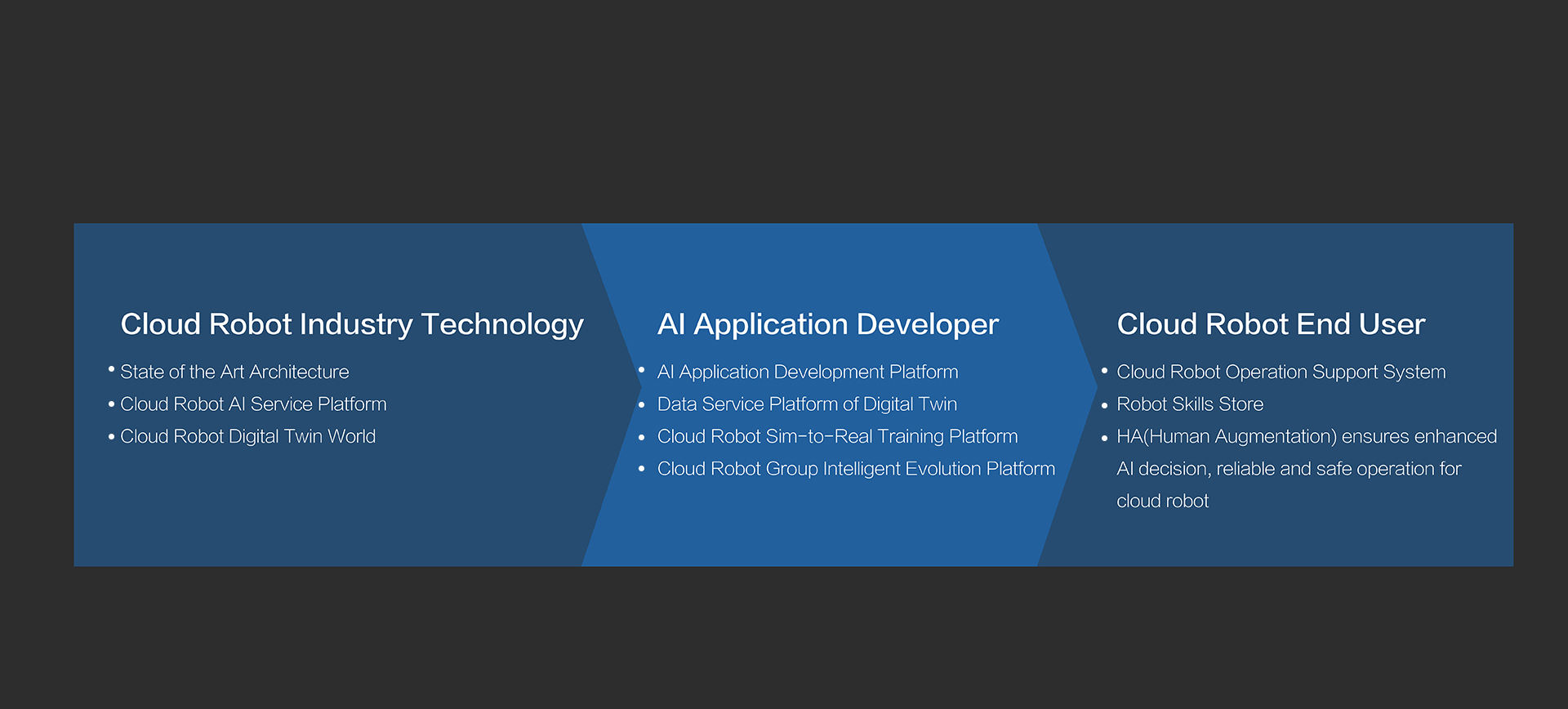 Cloud Robot Industry Technology

• State of the Art Architecture
• Cloud Robot AI Service Platform
• Cloud Robot Digital Twin World

AI Application Developer

• AI Application Development Platform
• Data Service Platform of Digital Twin
• Cloud Robot Sim-to-Real Training Platform
• Cloud Robot Group Intelligent Evolution Platform

Cloud Robot End User

• Cloud Robot Operation Support System
• Robot Skills Store
• HA(Human Augmentation) ensures enhanced AI decision, reliable and safe operation for cloud robot